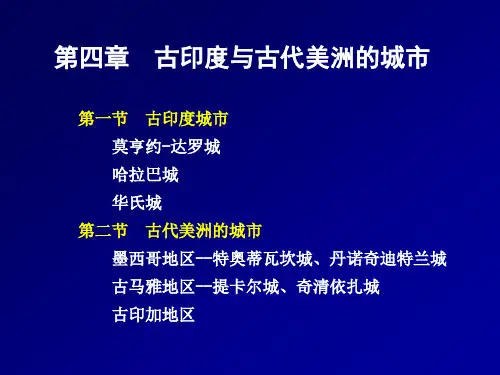 第四章　古印度与古代美洲的城市

第一节　古印度城市
莫亨约-达罗城
哈拉巴城
华氏城
第二节　古代美洲的城市
墨西哥地区—特奥蒂瓦坎城、丹诺奇迪特兰城
古马雅地区—提卡尔城、奇清依扎城
古印加地区